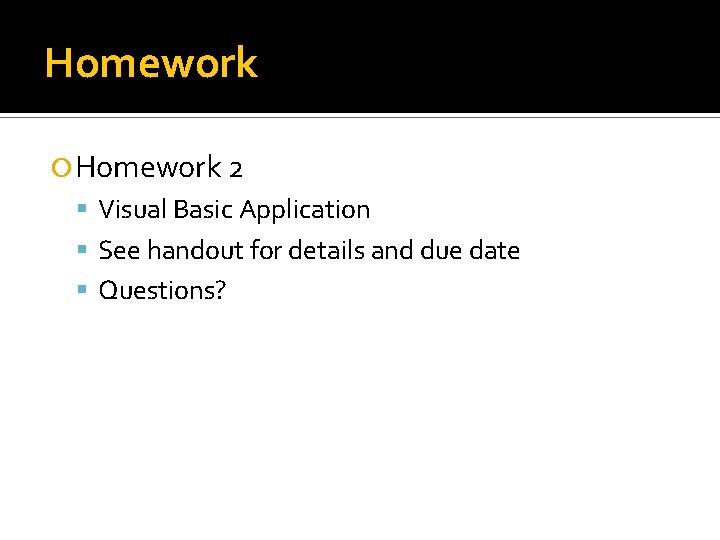 Homework

Homework 2

Visual Basic Application

See handout for details and due date

Questions?